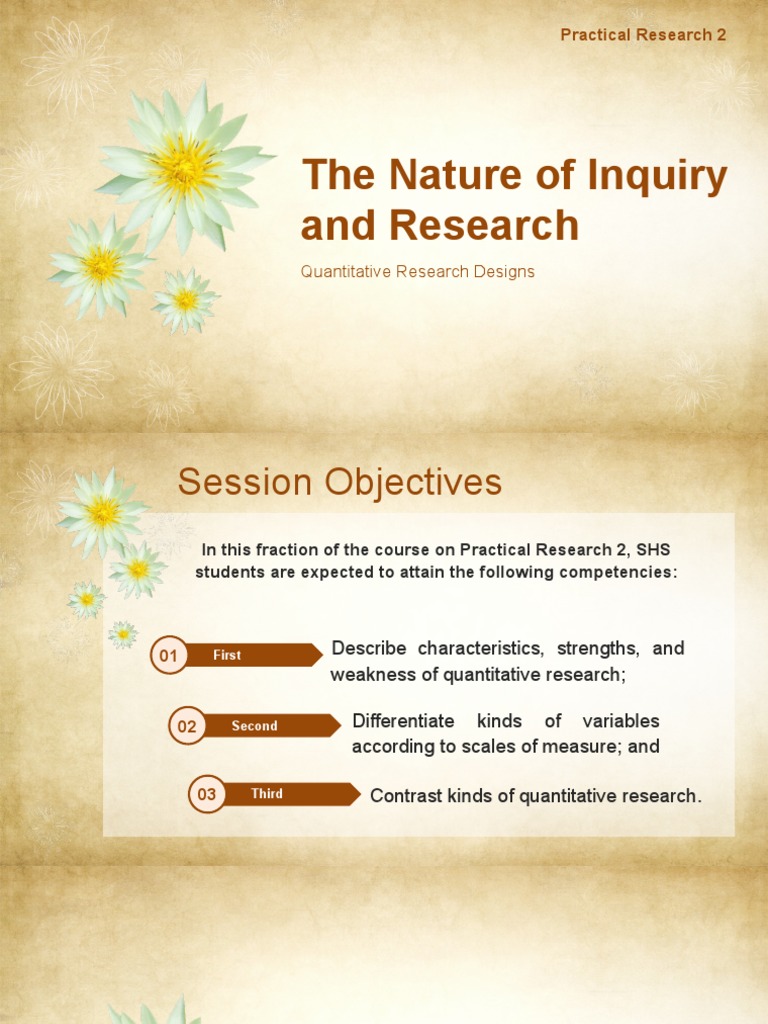 Practical Research 2

The Nature of Inquiry and Research

Quantitative Research Designs

Session Objectives

In this fraction of the course on Practical Research 2, SHS students are expected to attain the following competencies:

01 First
Describe characteristics, strengths, and weakness of quantitative research;

02 Second
Differentiate kinds of variables according to scales of measure; and

03 Third
Contrast kinds of quantitative research.